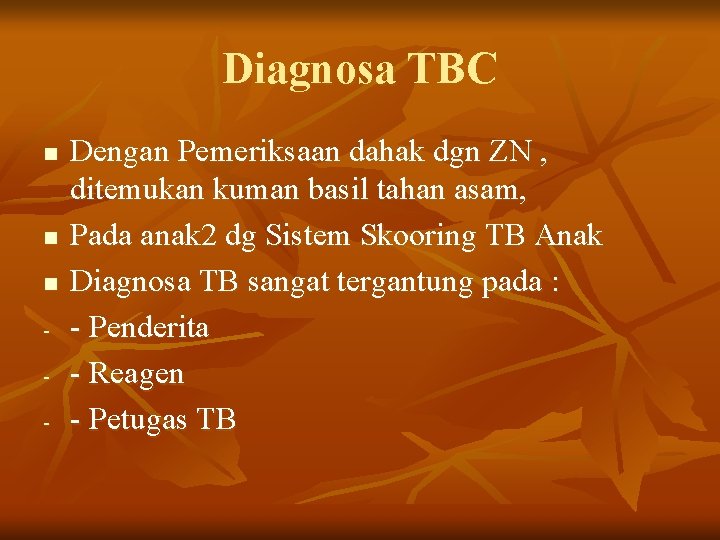 Diagnosa TBC

- Dengan Pemeriksaan dahak dgn ZN , ditemukan kuman basil tahan asam,
- Pada anak2 dg Sistem Skooring TB Anak
- Diagnosa TB sangat tergantung pada :
- - Penderita
- - Reagen
- - Petugas TB